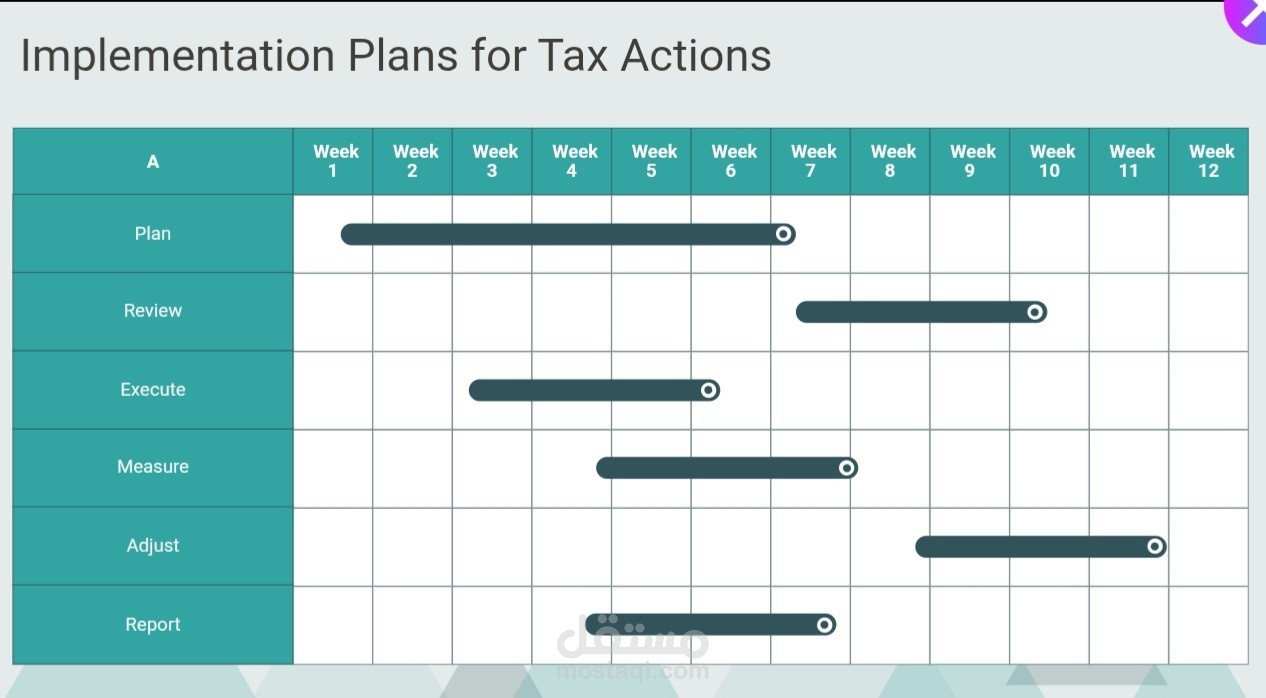 Implementation Plans for Tax Actions

| A | Week 1 | Week 2 | Week 3 | Week 4 | Week 5 | Week 6 | Week 7 | Week 8 | Week 9 | Week 10 | Week 11 | Week 12 |
|---|---|---|---|---|---|---|---|---|---|---|---|---|
| Plan | | | | | | | | | | | | |
| Review | | | | | | | | | | | | |
| Execute | | | | | | | | | | | | |
| Measure | | | | | | | | | | | | |
| Adjust | | | | | | | | | | | | |
| Report | | | | | | | | | | | | |

مستقل
mostaql.com